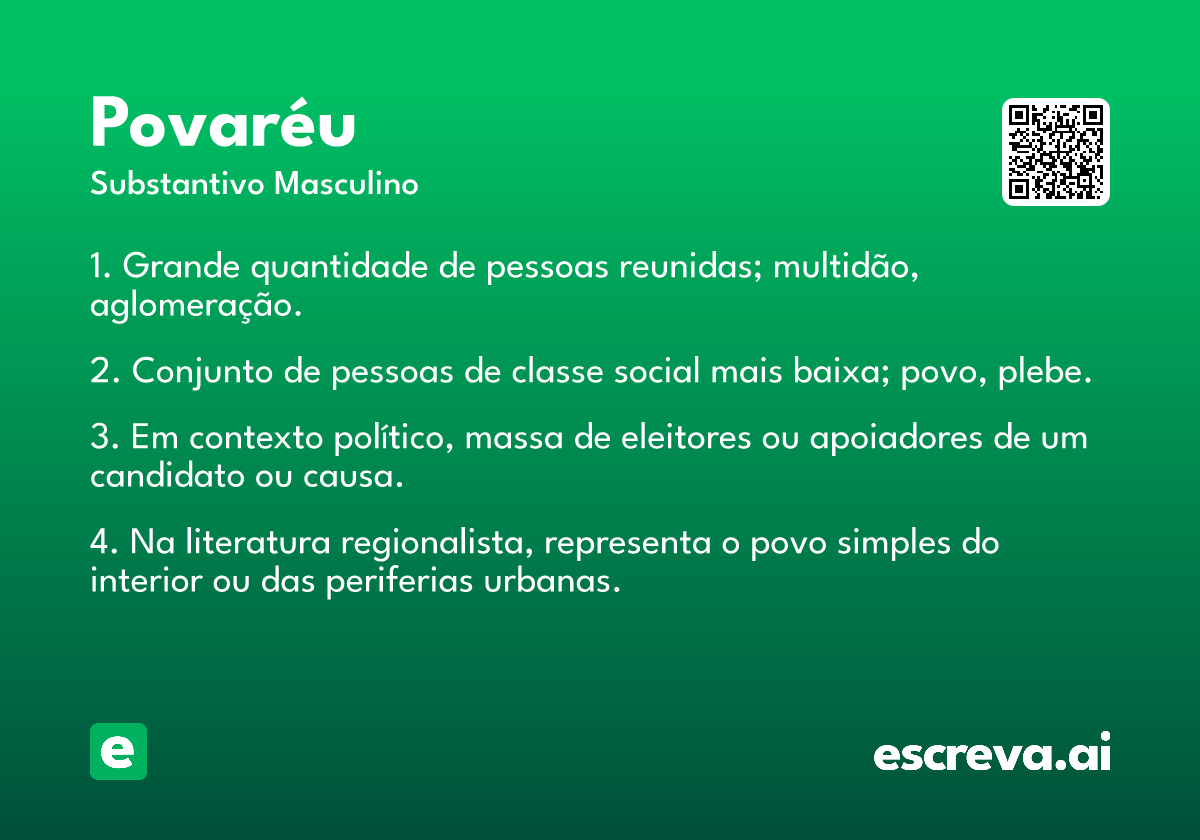 Povaréu
Substantivo Masculino

1. Grande quantidade de pessoas reunidas; multidão, aglomeração.

2. Conjunto de pessoas de classe social mais baixa; povo, plebe.

3. Em contexto político, massa de eleitores ou apoiadores de um candidato ou causa.

4. Na literatura regionalista, representa o povo simples do interior ou das periferias urbanas.

e

escreva.ai